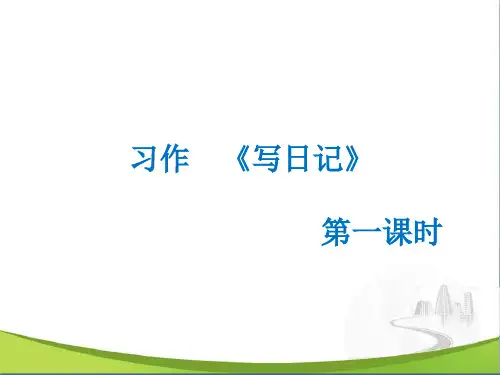 习作 《写日记》

第一课时